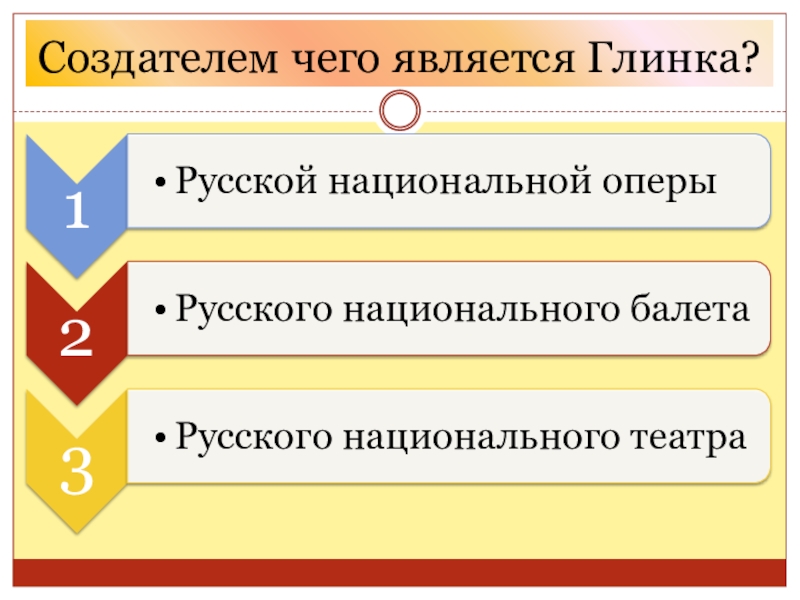 Создателем чего является Глинка?

1

• Русской национальной оперы

2

• Русского национального балета

3

• Русского национального театра